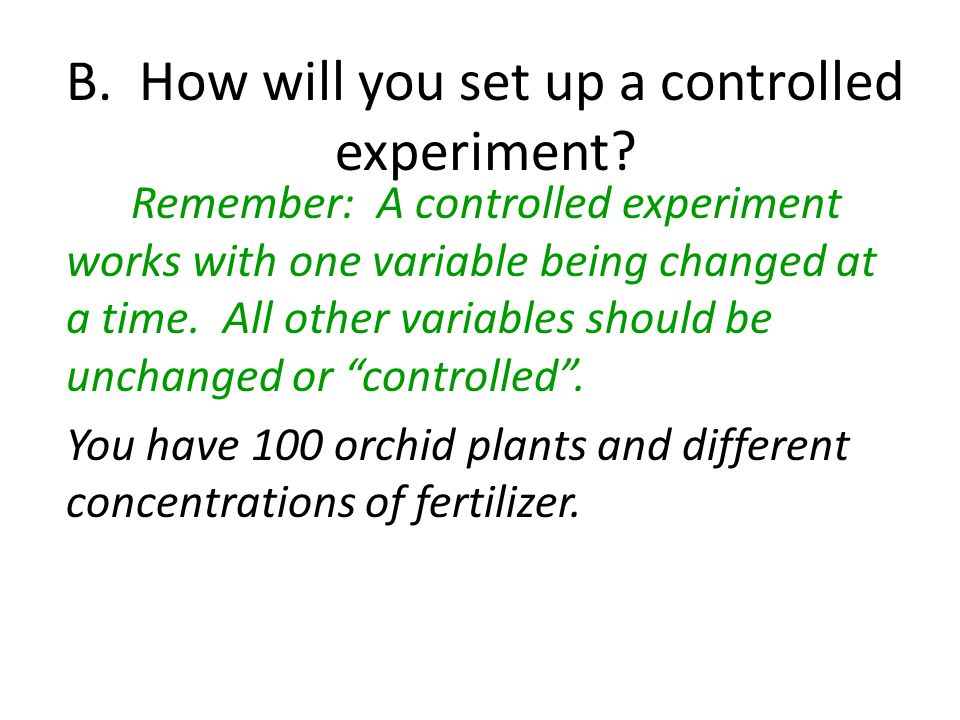 B. How will you set up a controlled experiment?

Remember: A controlled experiment works with one variable being changed at a time. All other variables should be unchanged or “controlled”.

You have 100 orchid plants and different concentrations of fertilizer.